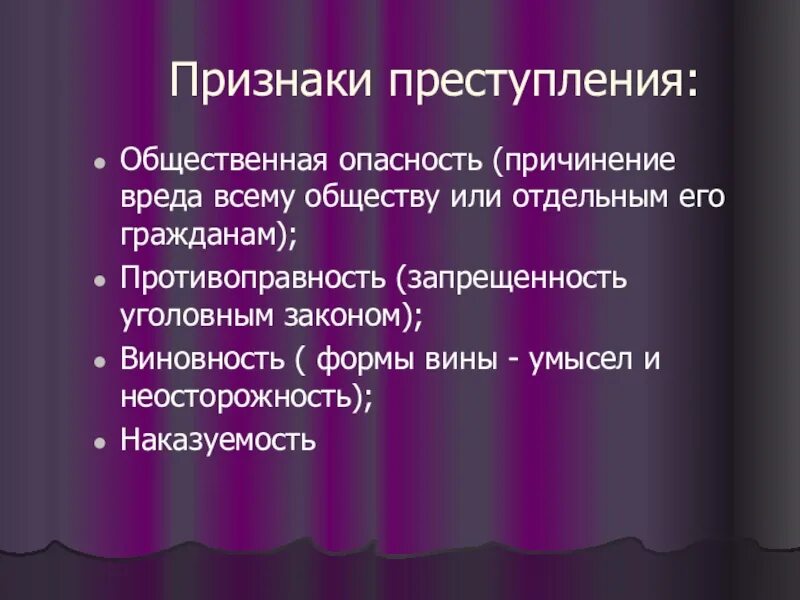 Признаки преступления:

- Общественная опасность (причинение вреда всему обществу или отдельным его гражданам);
- Противоправность (запрещенность уголовным законом);
- Виновность ( формы вины - умысел и неосторожность);
- Наказуемость